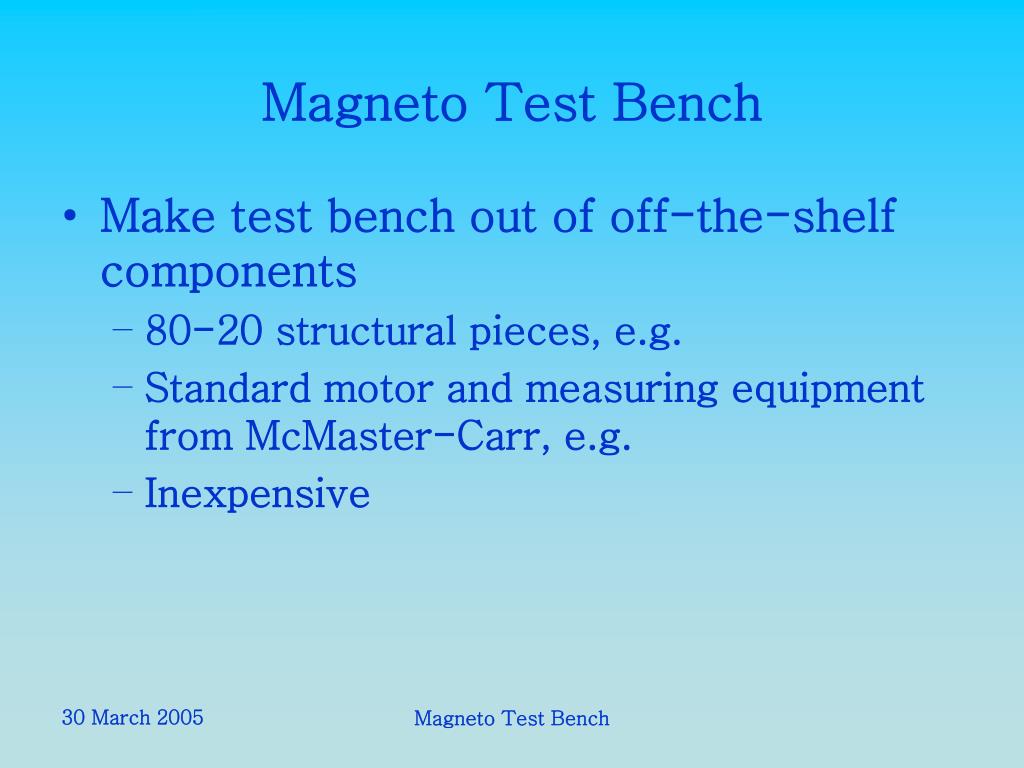 Magneto Test Bench

• Make test bench out of off-the-shelf components
  – 80-20 structural pieces, e.g.
  – Standard motor and measuring equipment from McMaster-Carr, e.g.
  – Inexpensive

30 March 2005

Magneto Test Bench